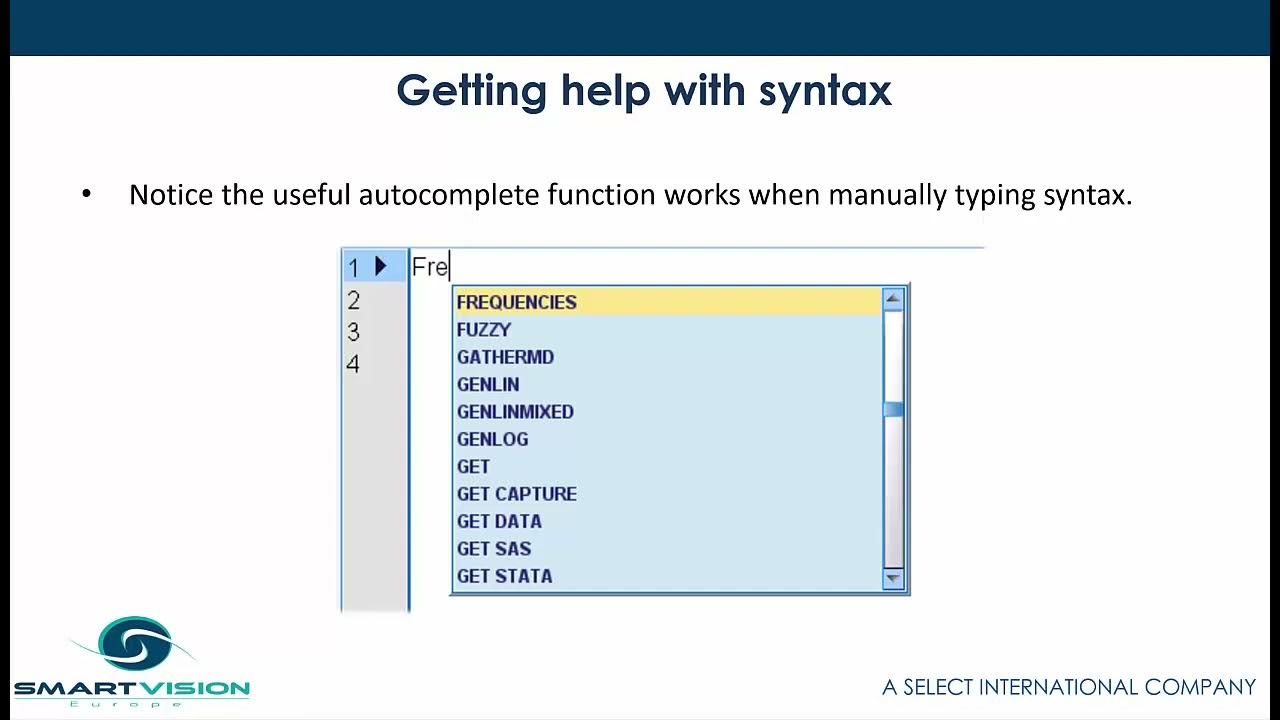 Getting help with syntax

• Notice the useful autocomplete function works when manually typing syntax.

1
2
3
4

Fre

FREQUENCIES
FUZZY
GATHERMD
GENLIN
GENLINMIXED
GENLOG
GET
GET CAPTURE
GET DATA
GET SAS
GET STATA

SMARTVISION
Europe

A SELECT INTERNATIONAL COMPANY